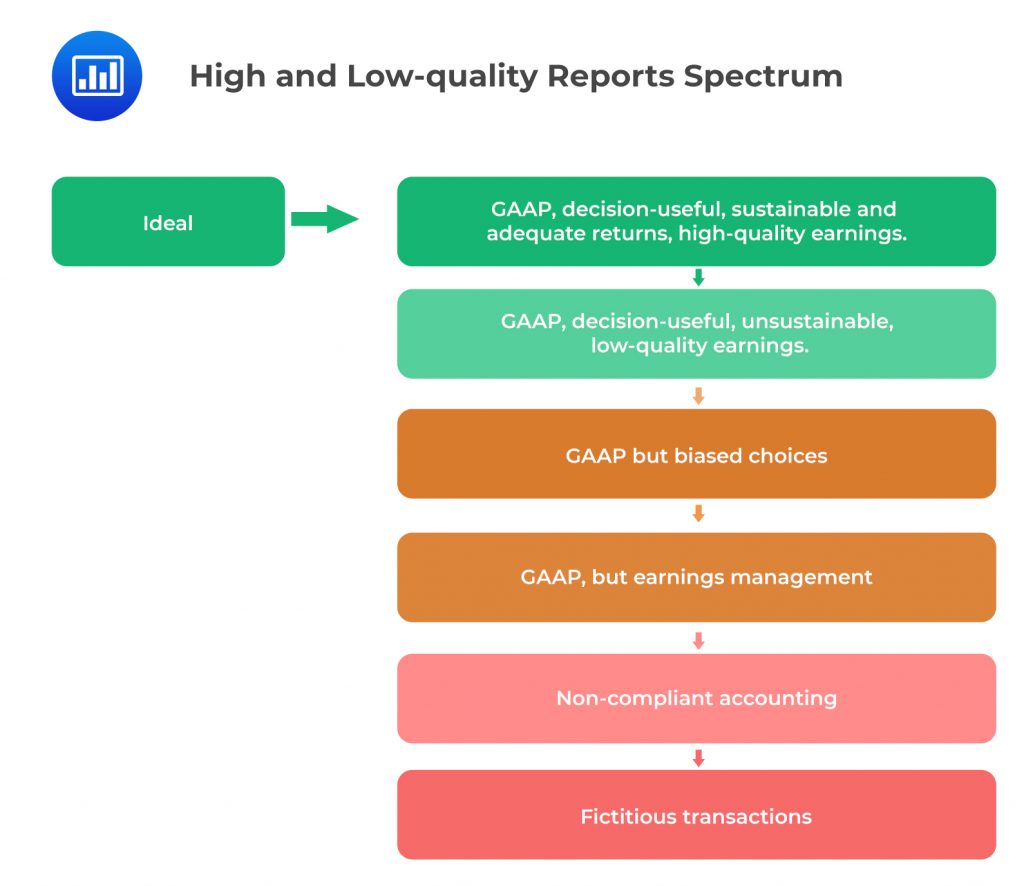 High and Low-quality Reports Spectrum

Ideal

GAAP, decision-useful, sustainable and adequate returns, high-quality earnings.

GAAP, decision-useful, unsustainable, low-quality earnings.

GAAP but biased choices

GAAP, but earnings management

Non-compliant accounting

Fictitious transactions